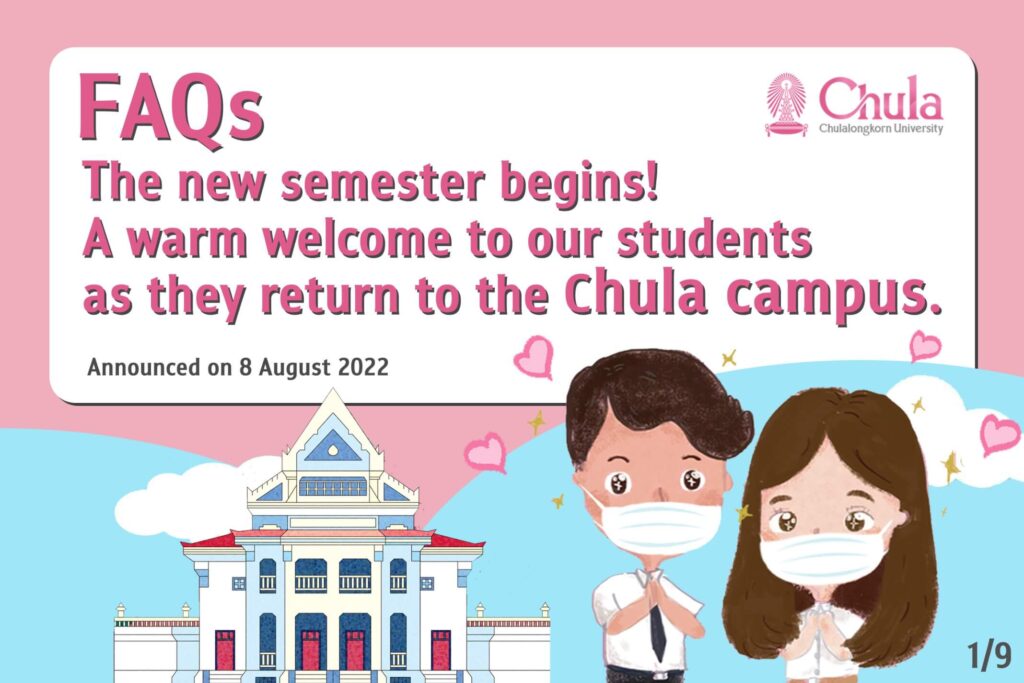 FAQs

Chula
Chulalongkorn University

The new semester begins!
A warm welcome to our students as they return to the Chula campus.

Announced on 8 August 2022

1/9